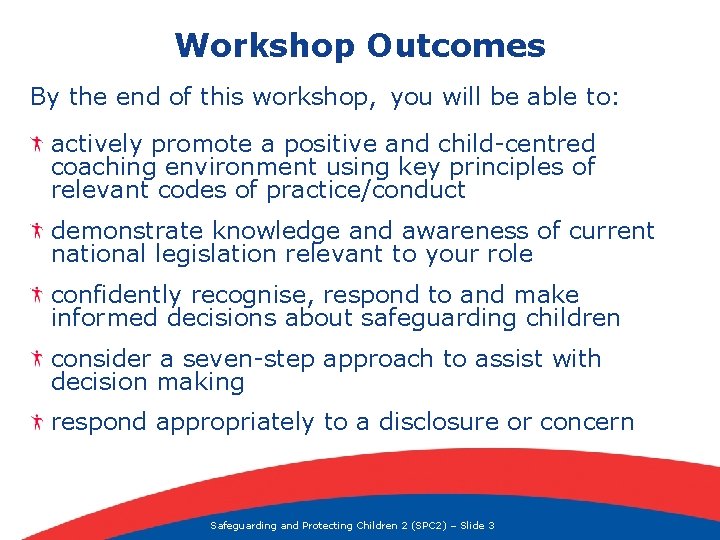 Workshop Outcomes

By the end of this workshop, you will be able to:

actively promote a positive and child-centred coaching environment using key principles of relevant codes of practice/conduct

demonstrate knowledge and awareness of current national legislation relevant to your role

confidently recognise, respond to and make informed decisions about safeguarding children

consider a seven-step approach to assist with decision making

respond appropriately to a disclosure or concern

Safeguarding and Protecting Children 2 (SPC2) – Slide 3